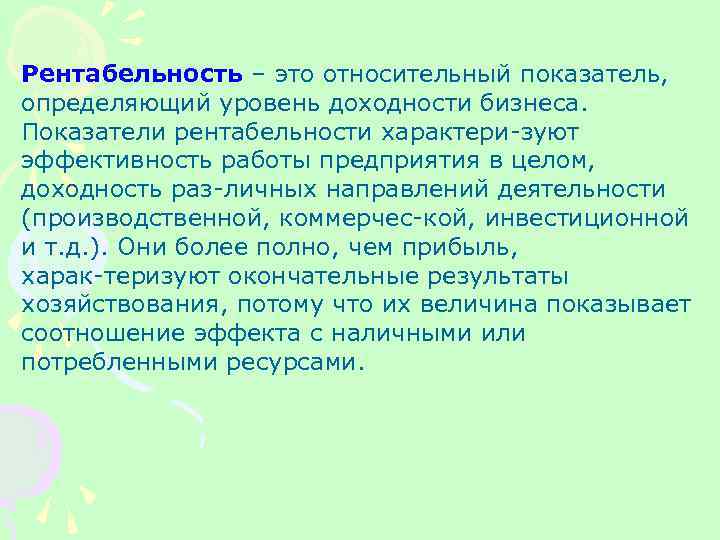 Рентабельность – это относительный показатель, определяющий уровень доходности бизнеса. Показатели рентабельности характери-зуют эффективность работы предприятия в целом, доходность раз-личных направлений деятельности (производственной, коммерчес-кой, инвестиционной и т.д.). Они более полно, чем прибыль, харак-теризуют окончательные результаты хозяйствования, потому что их величина показывает соотношение эффекта с наличными или потребленными ресурсами.